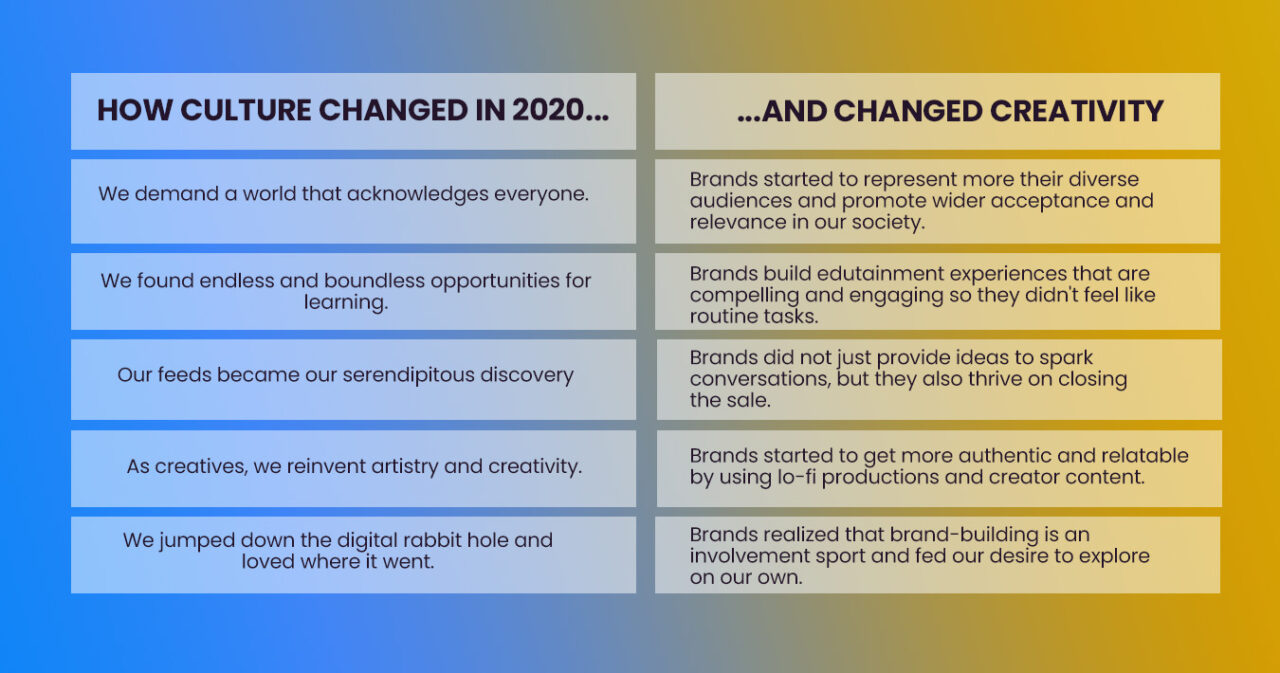 | HOW CULTURE CHANGED IN 2020... | ...AND CHANGED CREATIVITY |
|---|---|
| We demand a world that acknowledges everyone. | Brands started to represent more their diverse audiences and promote wider acceptance and relevance in our society. |
| We found endless and boundless opportunities for learning. | Brands build edutainment experiences that are compelling and engaging so they didn't feel like routine tasks. |
| Our feeds became our serendipitous discovery | Brands did not just provide ideas to spark conversations, but they also thrive on closing the sale. |
| As creatives, we reinvent artistry and creativity. | Brands started to get more authentic and relatable by using lo-fi productions and creator content. |
| We jumped down the digital rabbit hole and loved where it went. | Brands realized that brand-building is an involvement sport and fed our desire to explore on our own. |